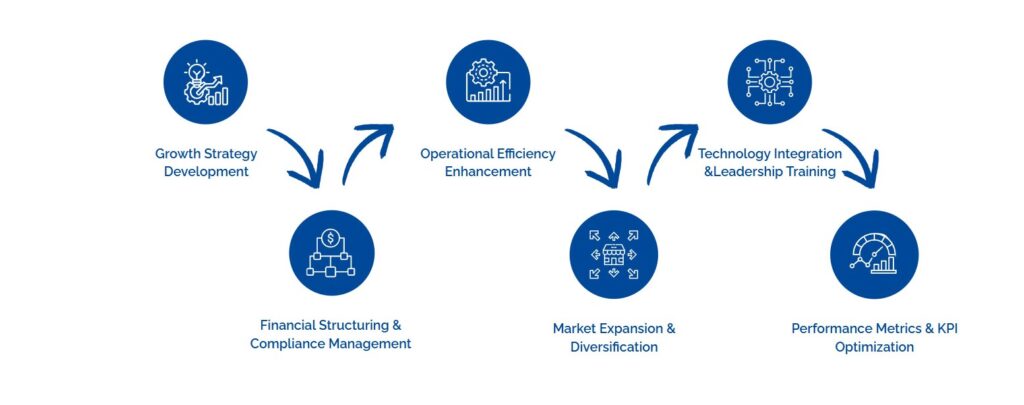 Growth Strategy Development

Financial Structuring & Compliance Management

Operational Efficiency Enhancement

Market Expansion & Diversification

Technology Integration &Leadership Training

Performance Metrics & KPI Optimization